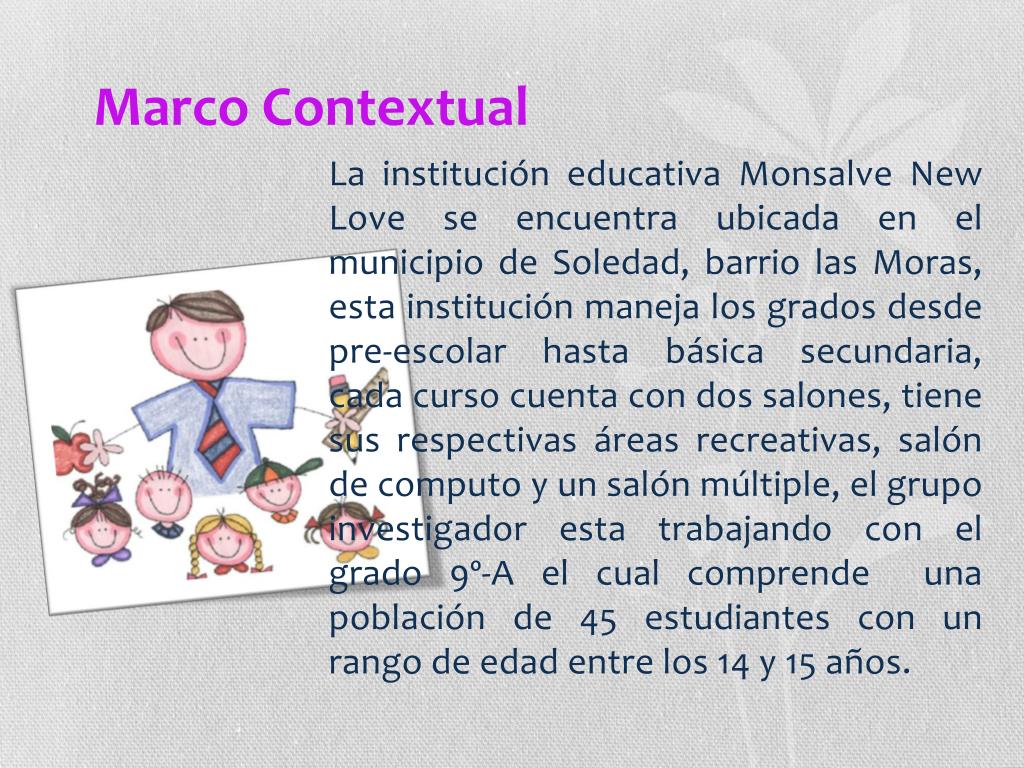 Marco Contextual

La institución educativa Monsalve New Love se encuentra ubicada en el municipio de Soledad, barrio las Moras, esta institución maneja los grados desde pre-escolar hasta básica secundaria, cada curso cuenta con dos salones, tiene sus respectivas áreas recreativas, salón de computo y un salón múltiple, el grupo investigador esta trabajando con el grado 9º-A el cual comprende una población de 45 estudiantes con un rango de edad entre los 14 y 15 años.